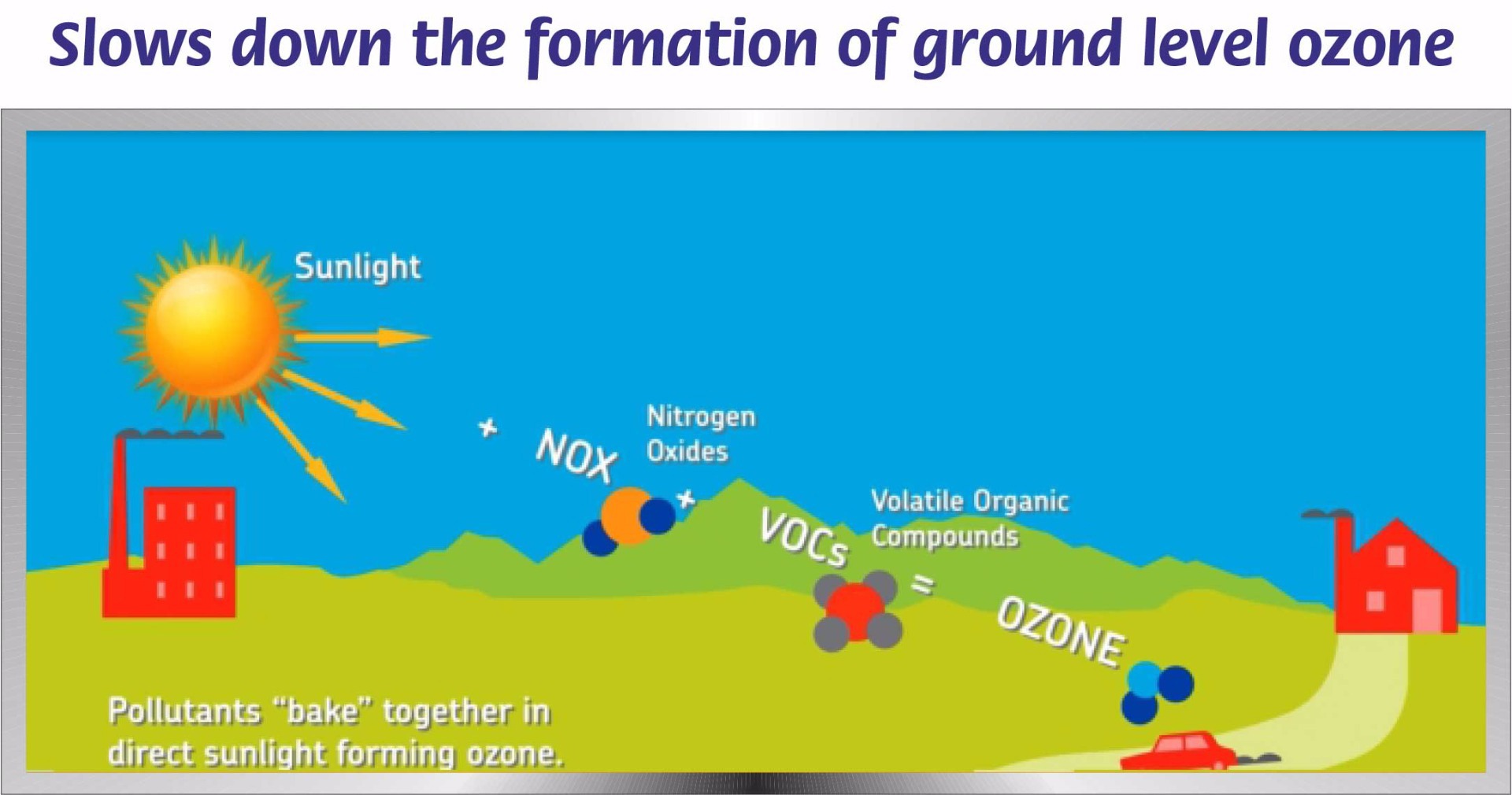 Slows down the formation of ground level ozone

Sunlight

+ NOX Nitrogen Oxides

+ VOCs Volatile Organic Compounds

= OZONE

Pollutants "bake" together in direct sunlight forming ozone.